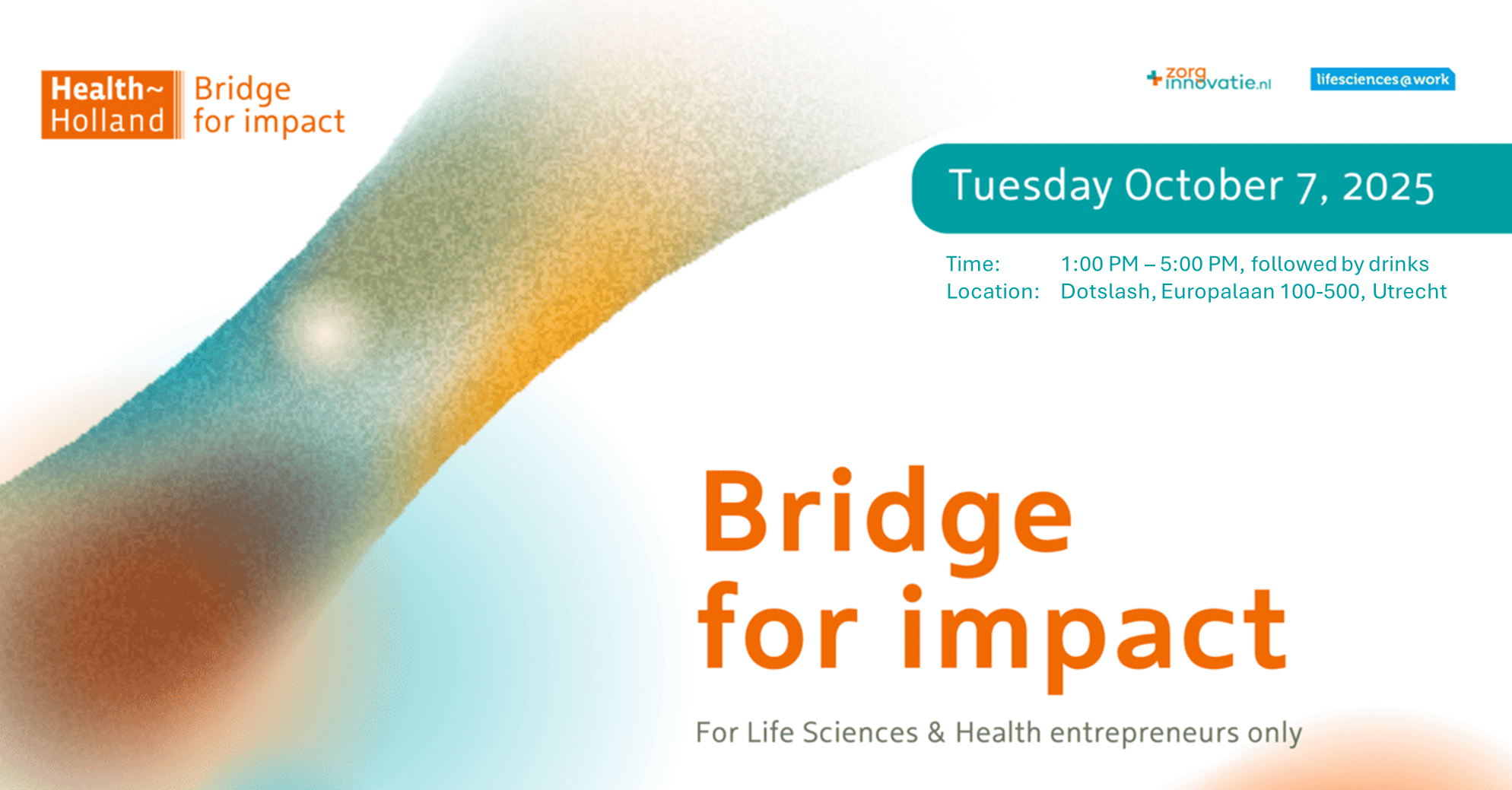 Health~ Holland Bridge for impact

zorg innovatie.nl

lifesciences@work

Tuesday October 7, 2025

Time: 1:00 PM – 5:00 PM, followed by drinks
Location: Dotslash, Europalaan 100-500, Utrecht

Bridge for impact

For Life Sciences & Health entrepreneurs only